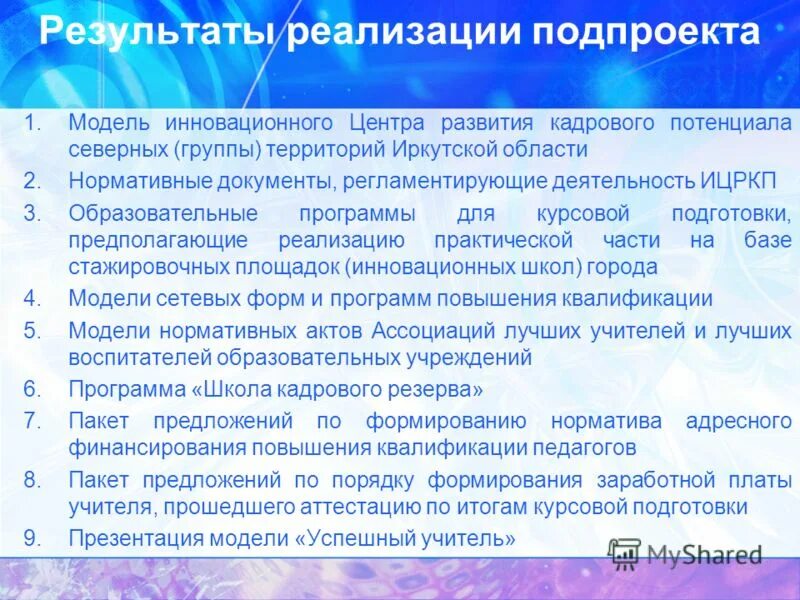 Результаты реализации подпроекта

1. Модель инновационного Центра развития кадрового потенциала северных (группы) территорий Иркутской области
2. Нормативные документы, регламентирующие деятельность ИЦРКП
3. Образовательные программы для курсовой подготовки, предполагающие реализацию практической части на базе стажировочных площадок (инновационных школ) города
4. Модели сетевых форм и программ повышения квалификации
5. Модели нормативных актов Ассоциаций лучших учителей и лучших воспитателей образовательных учреждений
6. Программа «Школа кадрового резерва»
7. Пакет предложений по формированию норматива адресного финансирования повышения квалификации педагогов
8. Пакет предложений по порядку формирования заработной платы учителя, прошедшего аттестацию по итогам курсовой подготовки
9. Презентация модели «Успешный учитель»

MyShared